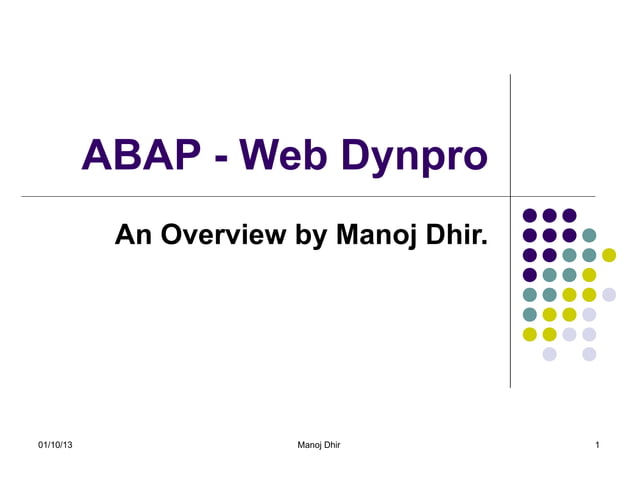 ABAP - Web Dynpro

An Overview by Manoj Dhir.

01/10/13

Manoj Dhir

1